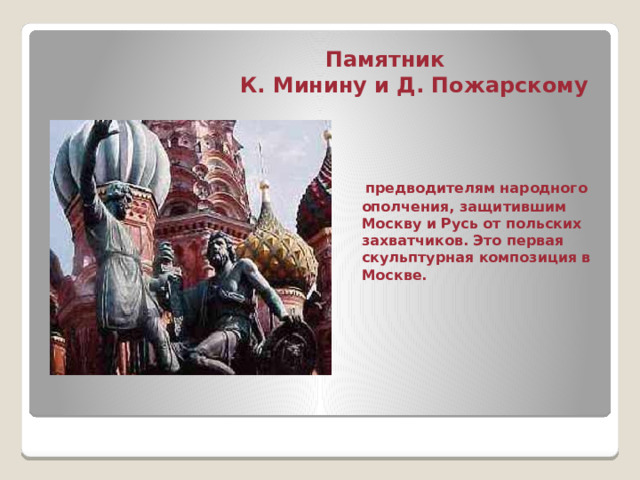 Памятник
К. Минину и Д. Пожарскому

предводителям народного ополчения, защитившим Москву и Русь от польских захватчиков. Это первая скульптурная композиция в Москве.